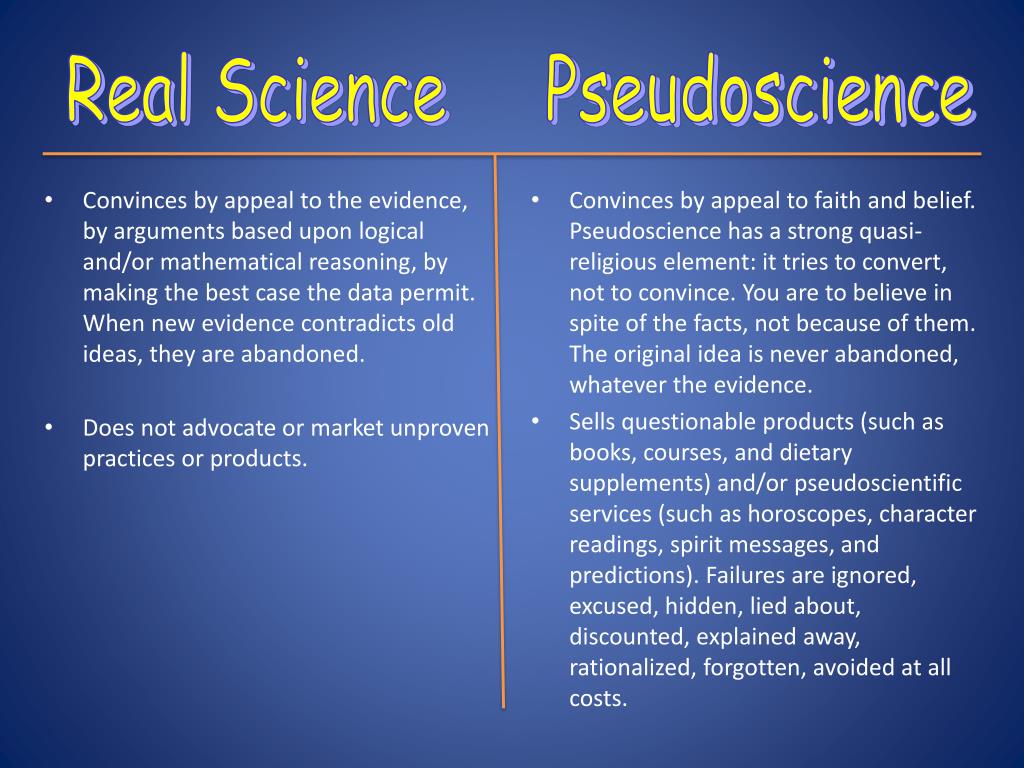 Real Science

• Convinces by appeal to the evidence, by arguments based upon logical and/or mathematical reasoning, by making the best case the data permit. When new evidence contradicts old ideas, they are abandoned.

• Does not advocate or market unproven practices or products.

Pseudoscience

• Convinces by appeal to faith and belief. Pseudoscience has a strong quasi-religious element: it tries to convert, not to convince. You are to believe in spite of the facts, not because of them. The original idea is never abandoned, whatever the evidence.

• Sells questionable products (such as books, courses, and dietary supplements) and/or pseudoscientific services (such as horoscopes, character readings, spirit messages, and predictions). Failures are ignored, excused, hidden, lied about, discounted, explained away, rationalized, forgotten, avoided at all costs.